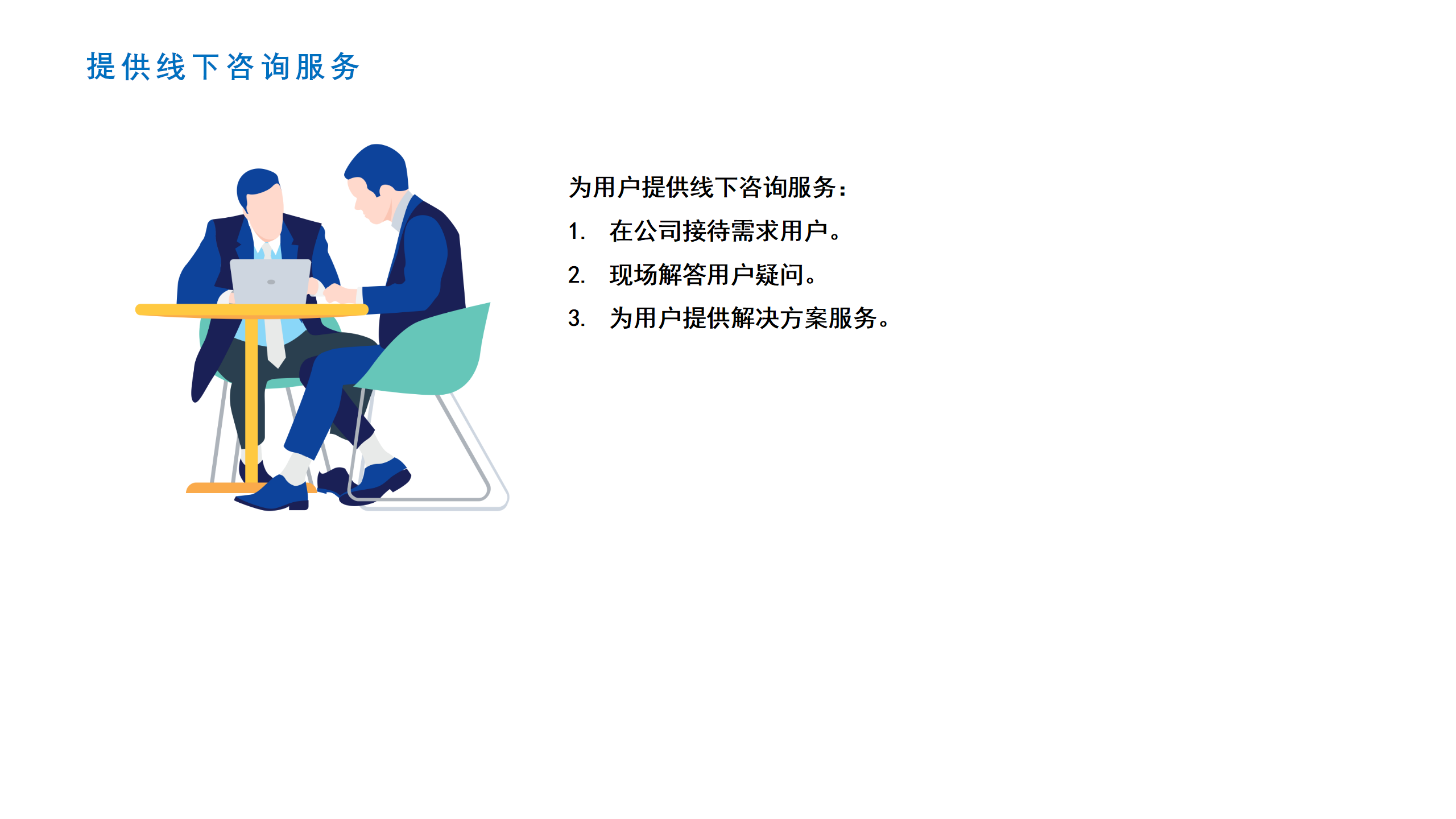 提供线下咨询服务

为用户提供线下咨询服务：

1. 在公司接待需求用户。
2. 现场解答用户疑问。
3. 为用户提供解决方案服务。